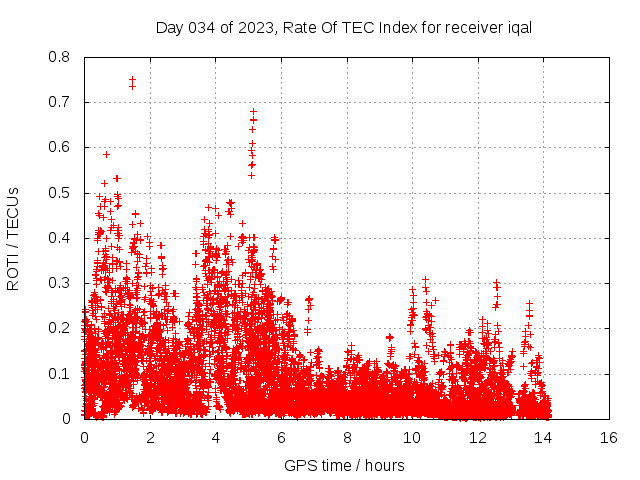 Day 034 of 2023, Rate Of TEC Index for receiver iqal

ROTI / TECUs

0.8
0.7
0.6
0.5
0.4
0.3
0.2
0.1
0

0 2 4 6 8 10 12 14 16

GPS time / hours